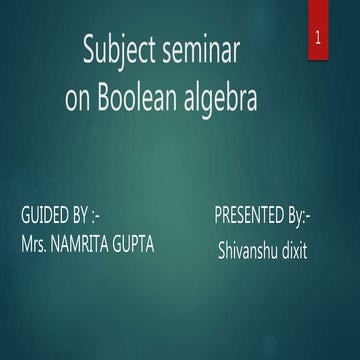 1

Subject seminar on Boolean algebra

GUIDED BY :-
Mrs. NAMRITA GUPTA

PRESENTED By:-
Shivanshu dixit